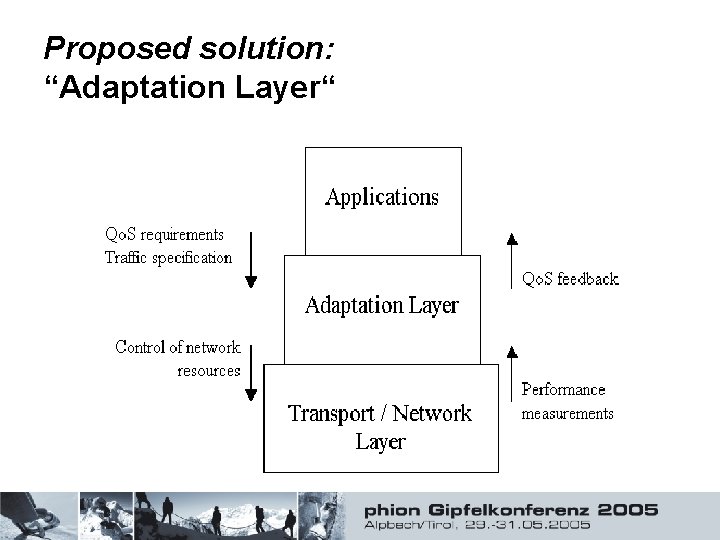 Proposed solution:
“Adaptation Layer“

Applications

QoS requirements
Traffic specification

QoS feedback

Adaptation Layer

Control of network resources

Performance measurements

Transport / Network Layer

phion Gipfelkonferenz 2005
Alpbach/Tirol, 29.-31.05.2005